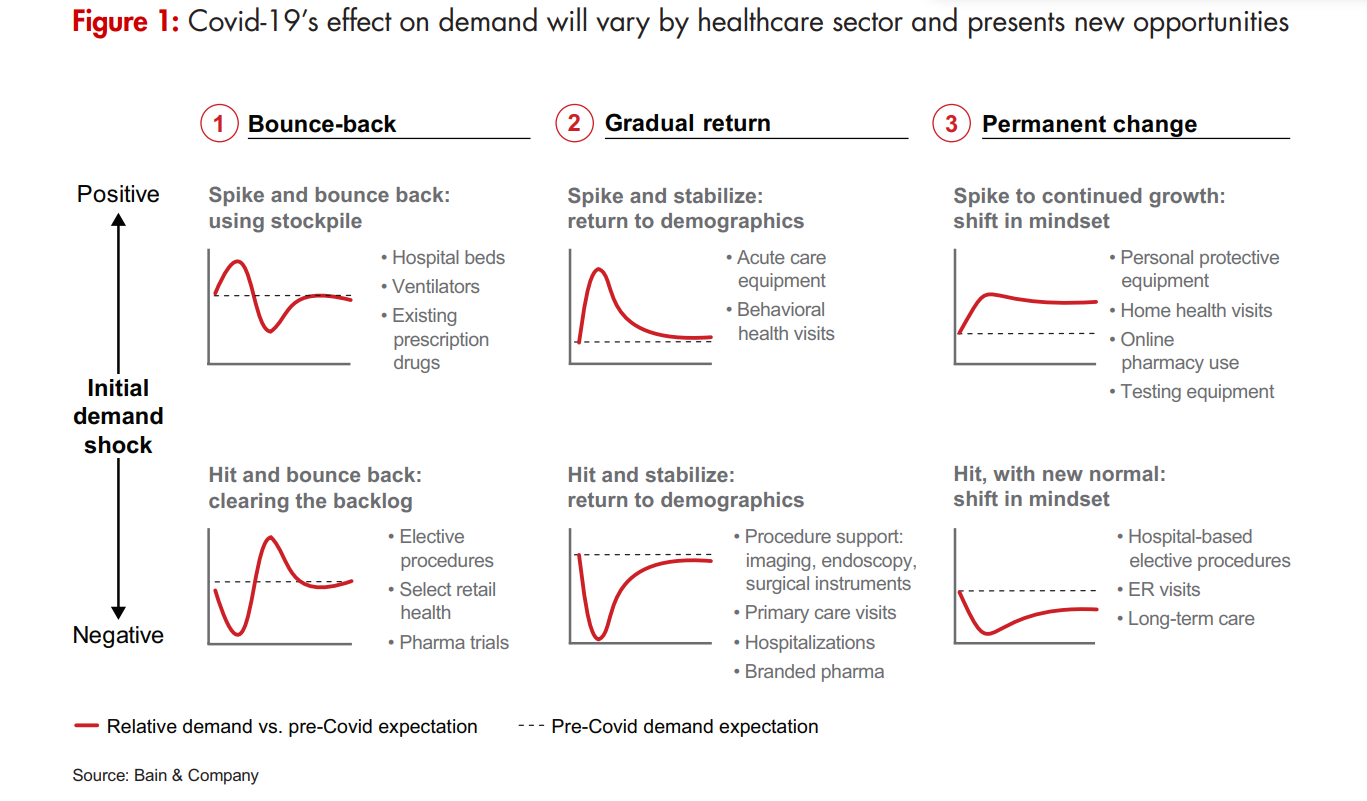 Figure 1: Covid-19's effect on demand will vary by healthcare sector and presents new opportunities

1 Bounce-back

2 Gradual return

3 Permanent change

Positive

Initial demand shock

Negative

Spike and bounce back: using stockpile

• Hospital beds
• Ventilators
• Existing prescription drugs

Spike and stabilize: return to demographics

• Acute care equipment
• Behavioral health visits

Spike to continued growth: shift in mindset

• Personal protective equipment
• Home health visits
• Online pharmacy use
• Testing equipment

Hit and bounce back: clearing the backlog

• Elective procedures
• Select retail health
• Pharma trials

Hit and stabilize: return to demographics

• Procedure support: imaging, endoscopy, surgical instruments
• Primary care visits
• Hospitalizations
• Branded pharma

Hit, with new normal: shift in mindset

• Hospital-based elective procedures
• ER visits
• Long-term care

Relative demand vs. pre-Covid expectation

Pre-Covid demand expectation

Source: Bain & Company